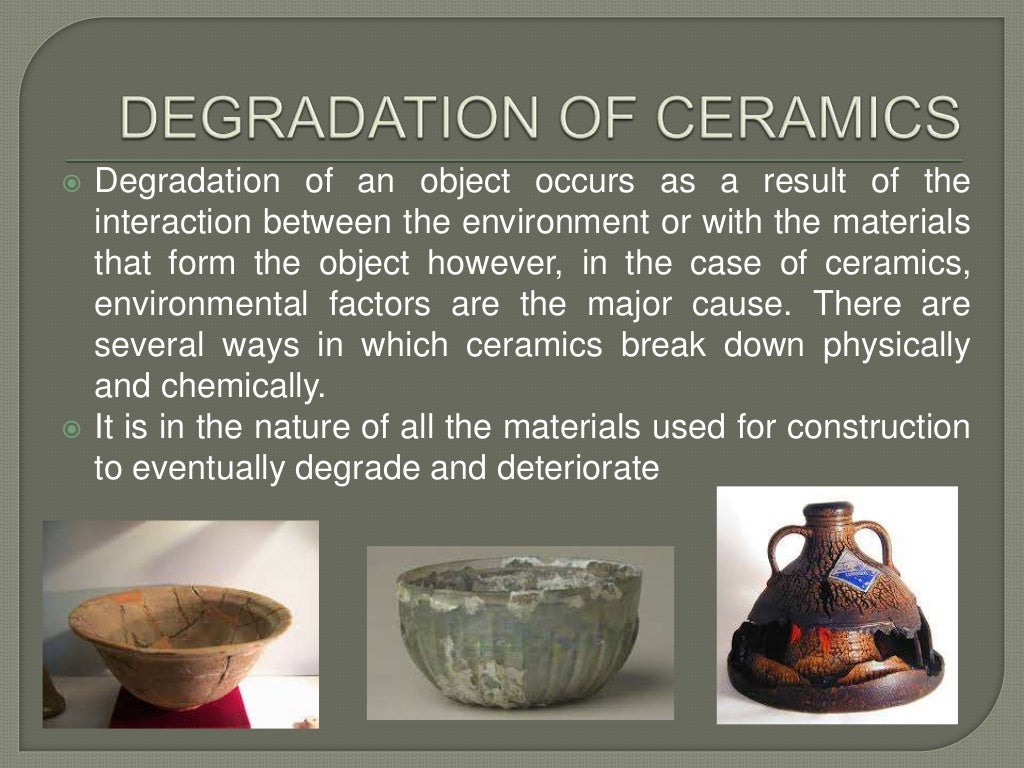 DEGRADATION OF CERAMICS

Degradation of an object occurs as a result of the interaction between the environment or with the materials that form the object however, in the case of ceramics, environmental factors are the major cause. There are several ways in which ceramics break down physically and chemically.

It is in the nature of all the materials used for construction to eventually degrade and deteriorate